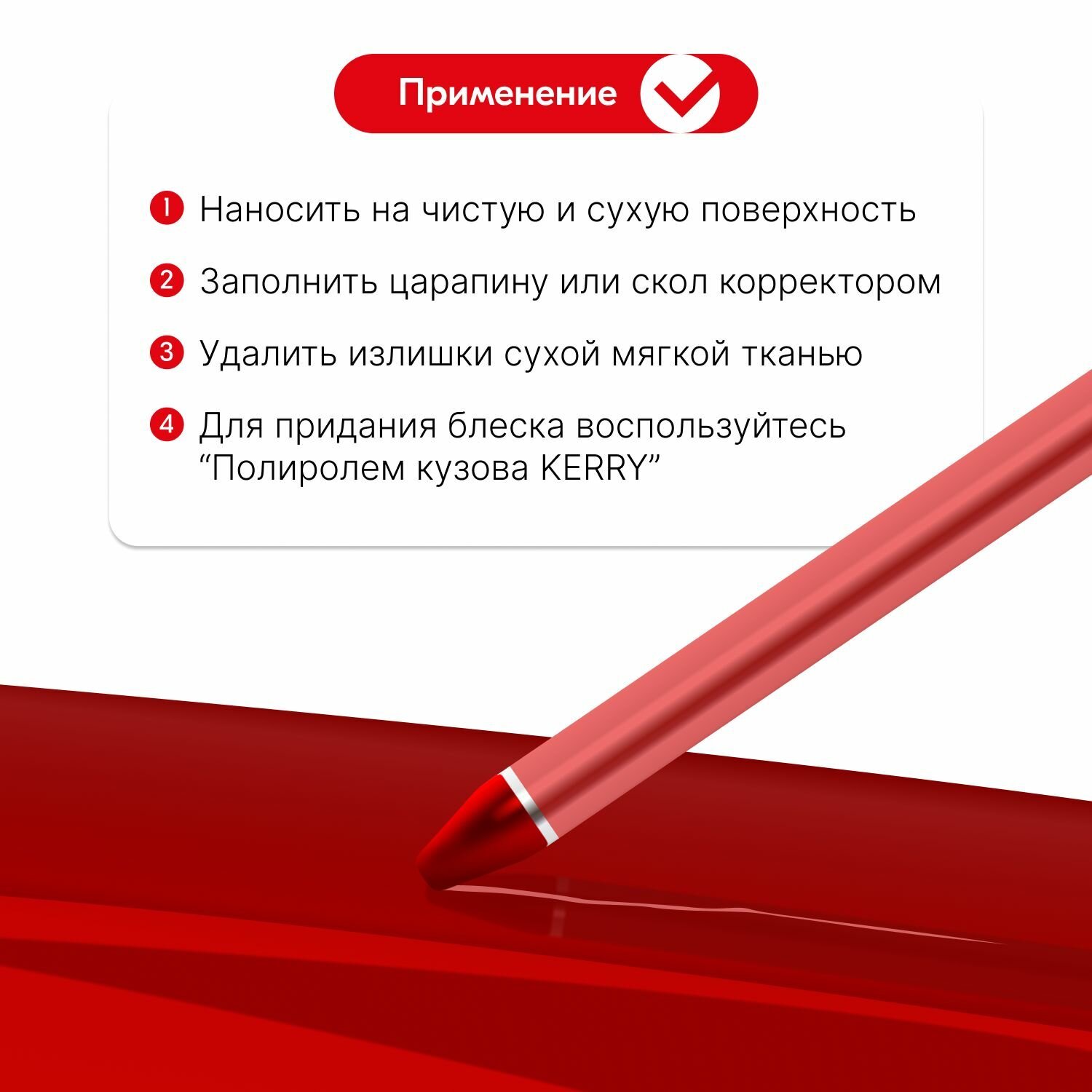 Применение

1 Наносить на чистую и сухую поверхность

2 Заполнить царапину или скол корректором

3 Удалить излишки сухой мягкой тканью

4 Для придания блеска воспользуйтесь “Полиролем кузова KERRY”